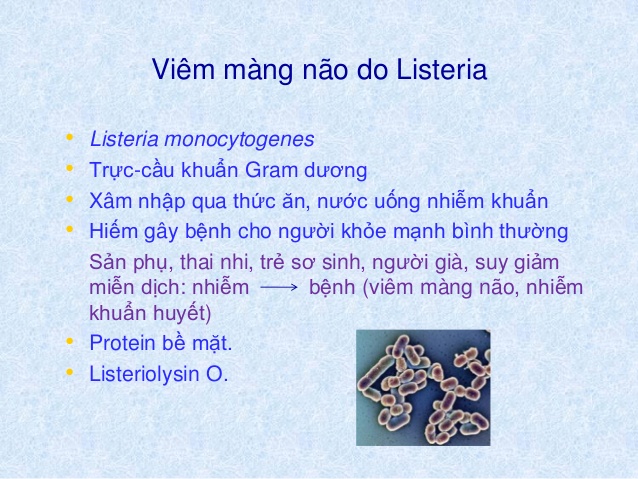 Viêm màng não do Listeria

• Listeria monocytogenes
• Trực-cầu khuẩn Gram dương
• Xâm nhập qua thức ăn, nước uống nhiễm khuẩn
• Hiếm gây bệnh cho người khỏe mạnh bình thường

Sản phụ, thai nhi, trẻ sơ sinh, người già, suy giảm miễn dịch: nhiễm $\longrightarrow$ bệnh (viêm màng não, nhiễm khuẩn huyết)

• Protein bề mặt.
• Listeriolysin O.